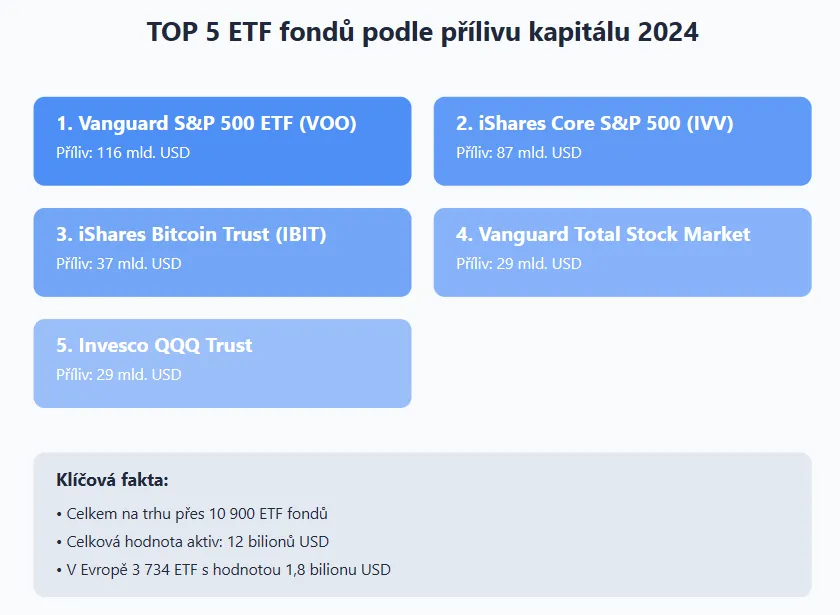 TOP 5 ETF fondů podle přílivu kapitálu 2024

1. Vanguard S&P 500 ETF (VOO)
Příliv: 116 mld. USD

2. iShares Core S&P 500 (IVV)
Příliv: 87 mld. USD

3. iShares Bitcoin Trust (IBIT)
Příliv: 37 mld. USD

4. Vanguard Total Stock Market
Příliv: 29 mld. USD

5. Invesco QQQ Trust
Příliv: 29 mld. USD

Klíčová fakta:

• Celkem na trhu přes 10 900 ETF fondů
• Celková hodnota aktiv: 12 bilionů USD
• V Evropě 3 734 ETF s hodnotou 1,8 bilionu USD